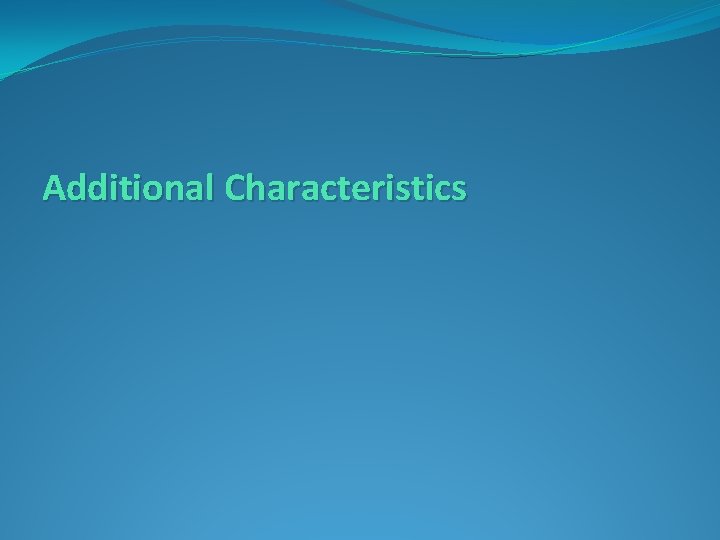 Additional Characteristics